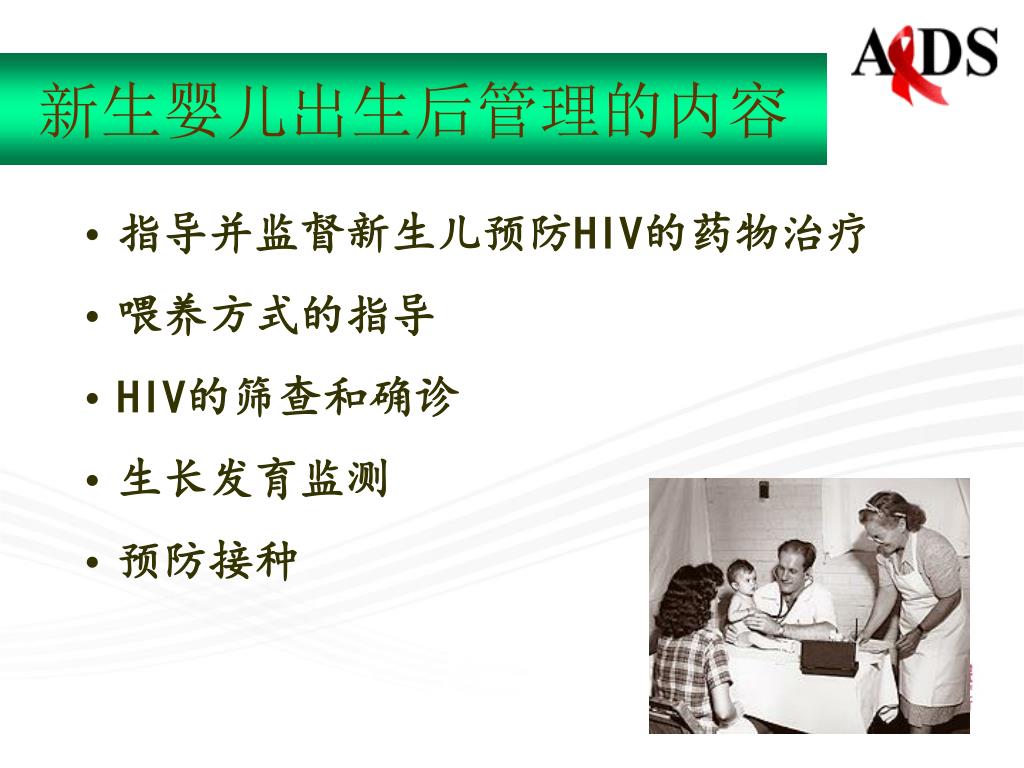 AIDS

新生婴儿出生后管理的内容

• 指导并监督新生儿预防HIV的药物治疗
• 喂养方式的指导
• HIV的筛查和确诊
• 生长发育监测
• 预防接种